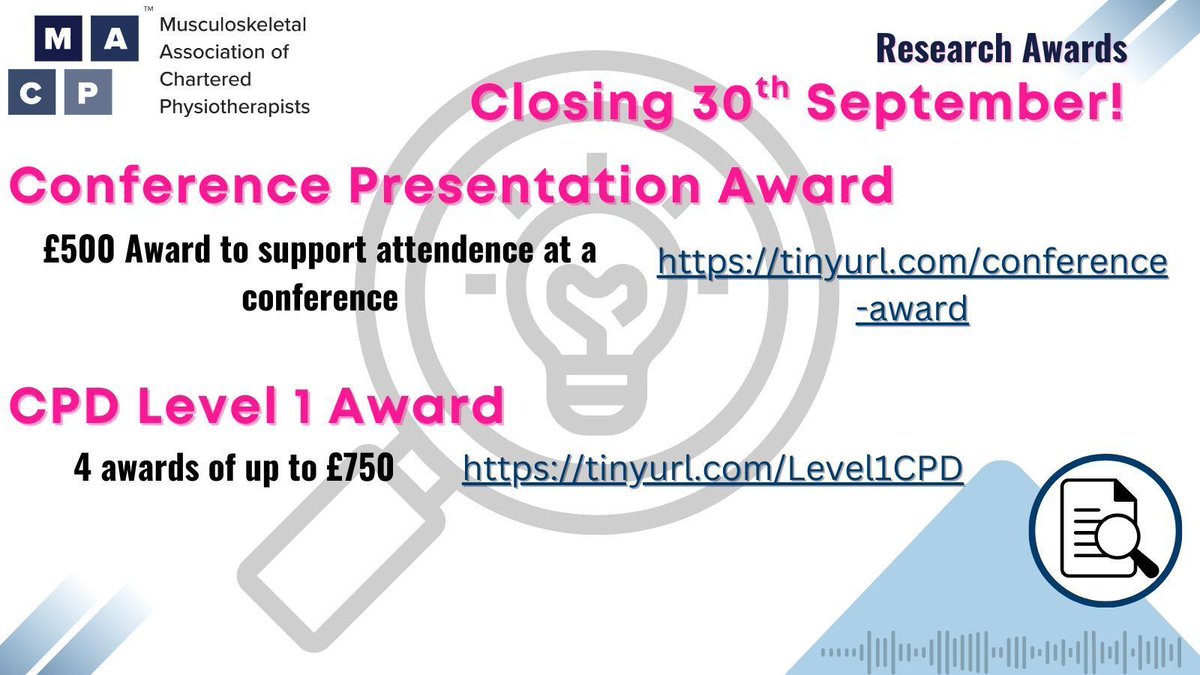 M A C P ™ Musculoskeletal Association of Chartered Physiotherapists

Research Awards

Closing 30$^{th}$ September!

Conference Presentation Award

£500 Award to support attendence at a conference

https://tinyurl.com/conference-award

CPD Level 1 Award

4 awards of up to £750

https://tinyurl.com/Level1CPD